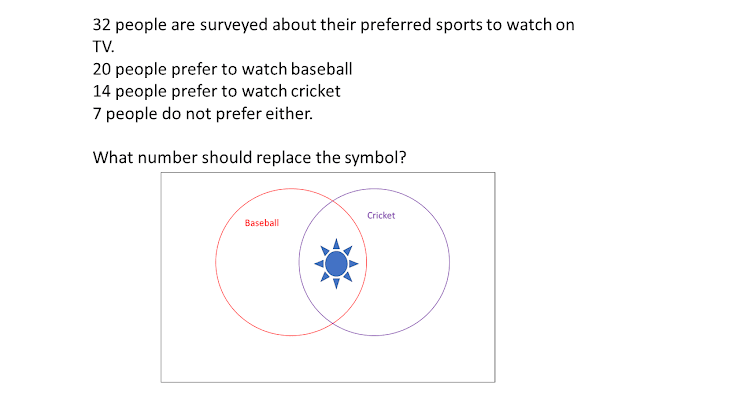 32 people are surveyed about their preferred sports to watch on TV.
20 people prefer to watch baseball
14 people prefer to watch cricket
7 people do not prefer either.

What number should replace the symbol?

Baseball

Cricket